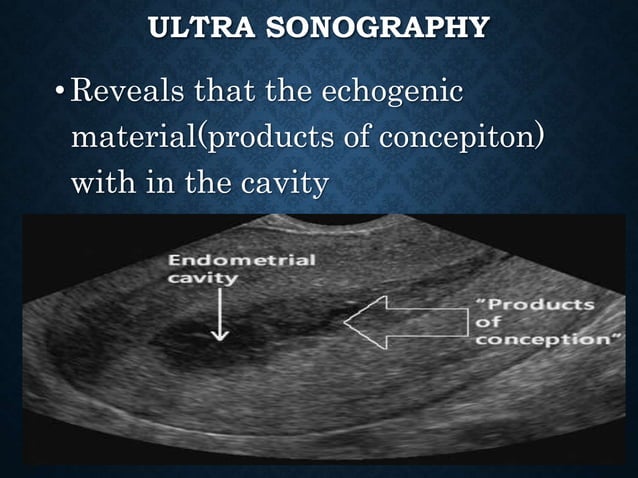 ULTRA SONOGRAPHY

• Reveals that the echogenic material(products of concepiton) with in the cavity

Endometrial cavity

"Products of conception"